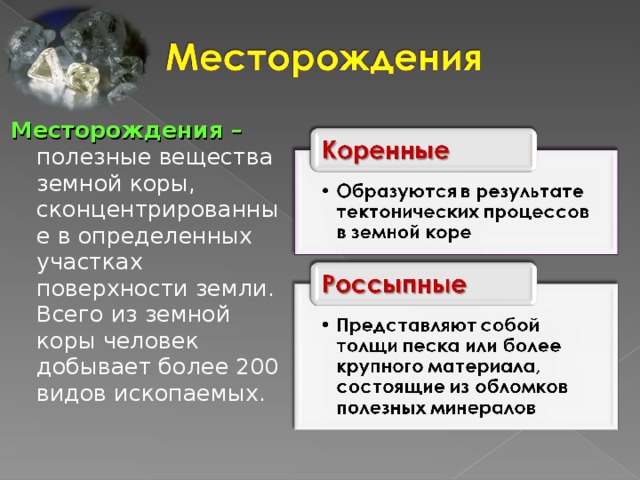 Месторождения

Месторождения – полезные вещества земной коры, сконцентрированные в определенных участках поверхности земли. Всего из земной коры человек добывает более 200 видов ископаемых.

Коренные

• Образуются в результате тектонических процессов в земной коре

Россыпные

• Представляют собой толщи песка или более крупного материала, состоящие из обломков полезных минералов